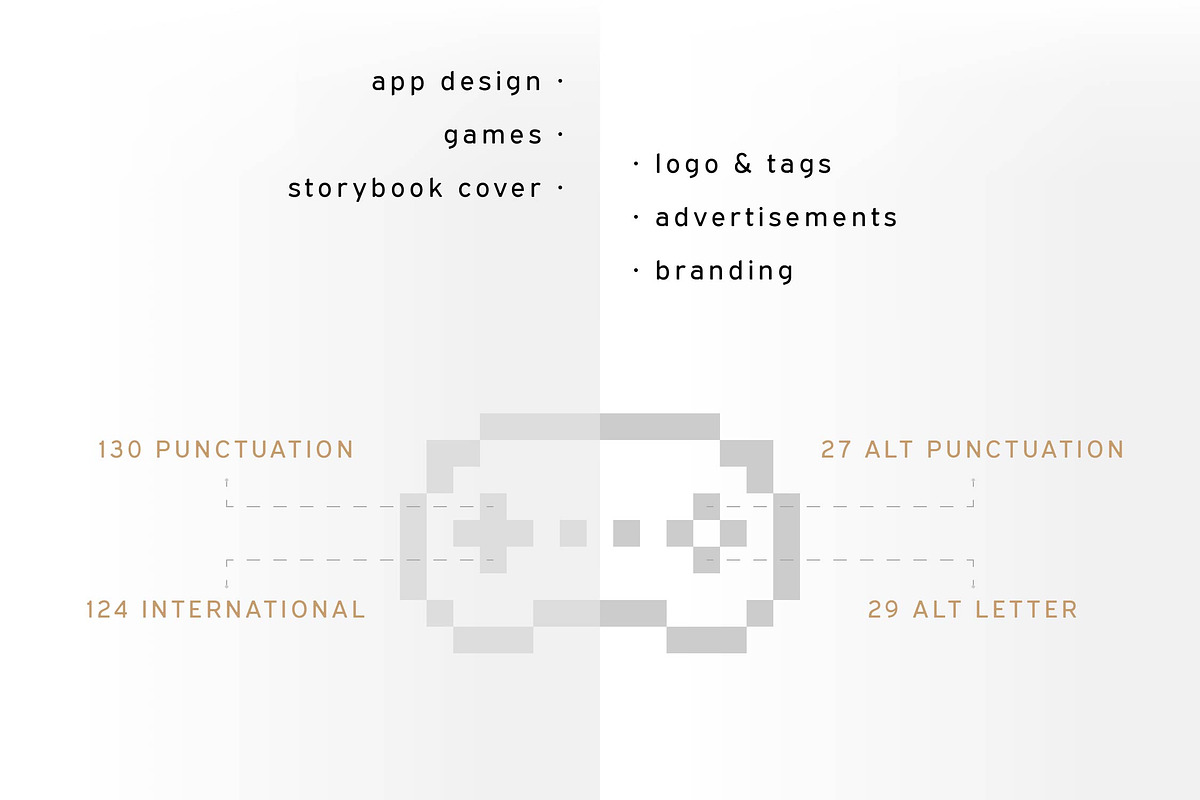 app design ·

games ·

storybook cover ·

· logo & tags

· advertisements

· branding

130 PUNCTUATION

124 INTERNATIONAL

27 ALT PUNCTUATION

29 ALT LETTER